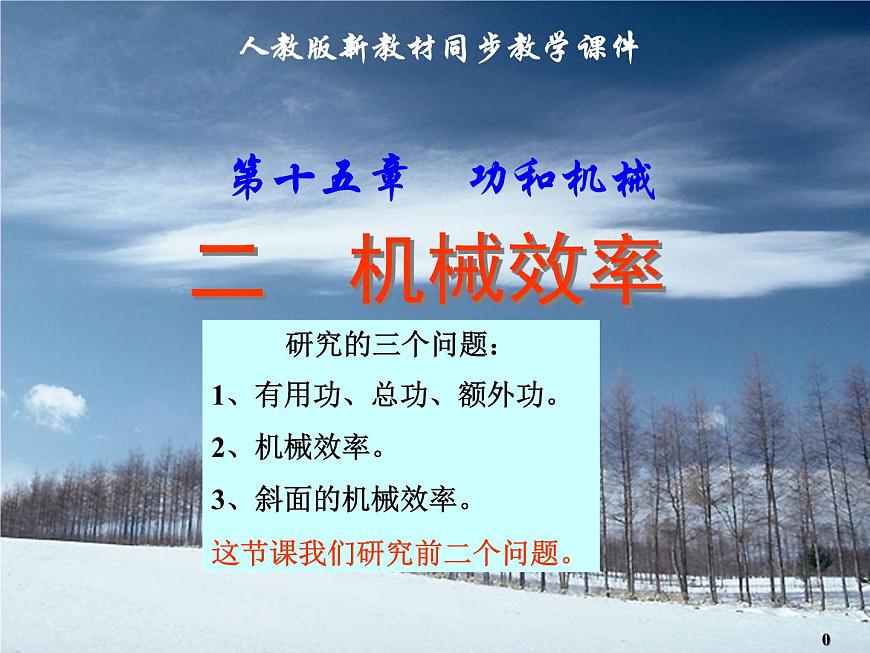 人教版新教材同步教学课件

第十五章　功和机械

二　机械效率

研究的三个问题：

1、有用功、总功、额外功。

2、机械效率。

3、斜面的机械效率。

这节课我们研究前二个问题。

0